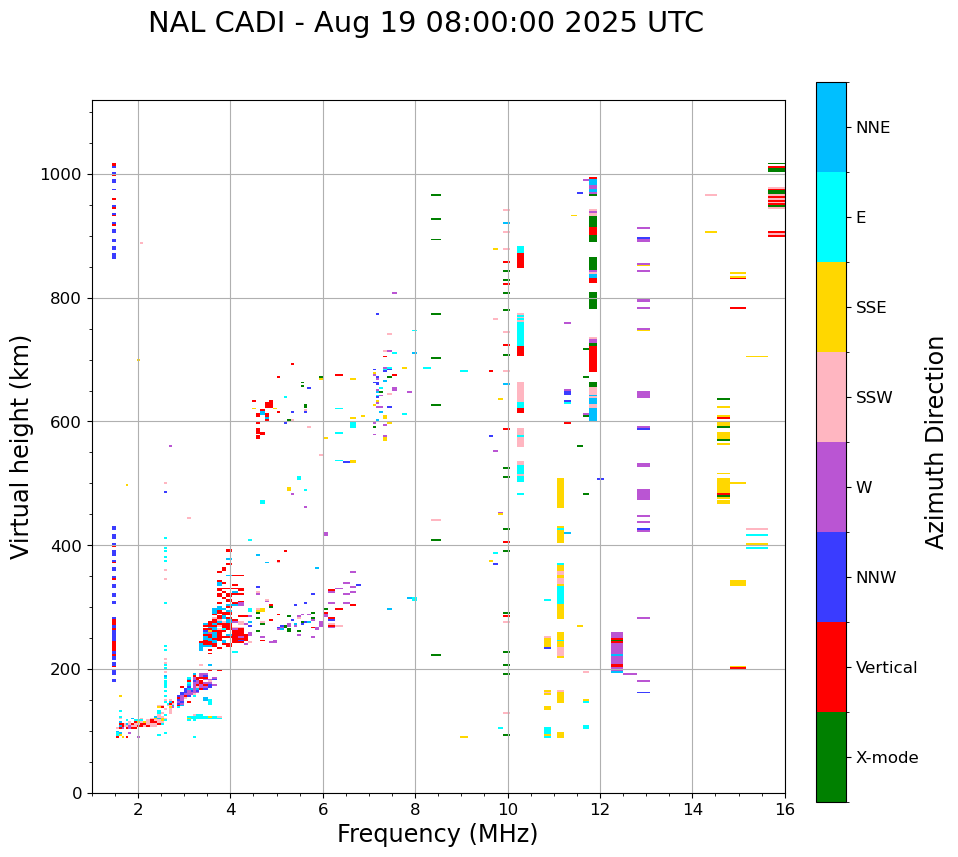 NAL CADI - Aug 19 08:00:00 2025 UTC

Virtual height (km)

1000
800
600
400
200
0

2
4
6
8
10
12
14
16

Frequency (MHz)

NNE
E
SSE
SSW
W
NNW
Vertical
X-mode

Azimuth Direction